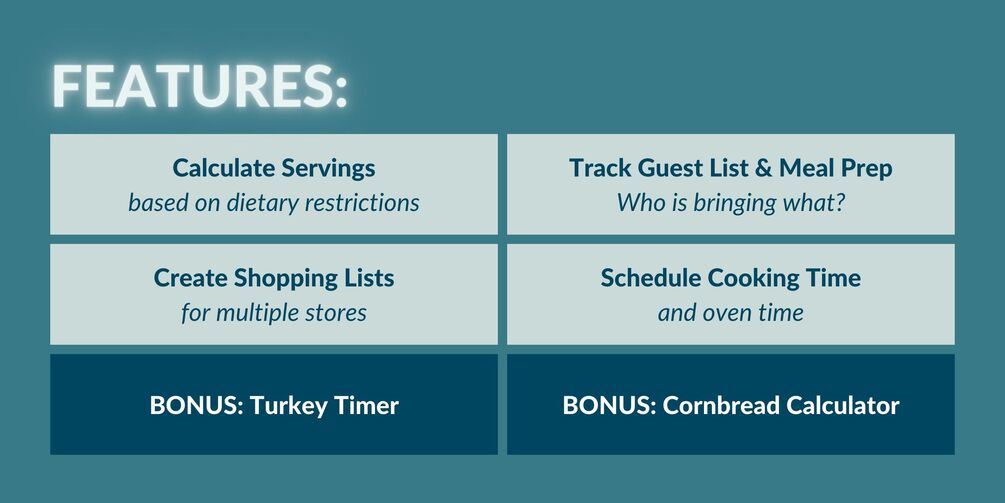 FEATURES:

Calculate Servings
based on dietary restrictions

Track Guest List & Meal Prep
Who is bringing what?

Create Shopping Lists
for multiple stores

Schedule Cooking Time
and oven time

BONUS: Turkey Timer

BONUS: Cornbread Calculator